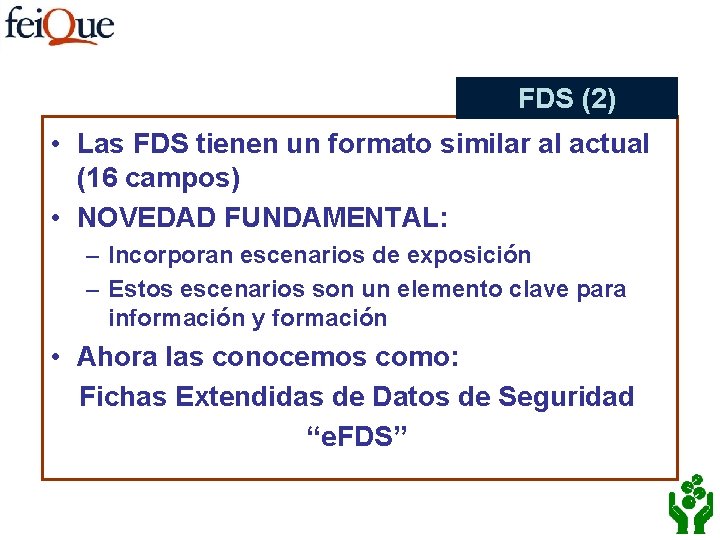 feiQue

FDS (2)

• Las FDS tienen un formato similar al actual (16 campos)

• NOVEDAD FUNDAMENTAL:

– Incorporan escenarios de exposición

– Estos escenarios son un elemento clave para información y formación

• Ahora las conocemos como:

Fichas Extendidas de Datos de Seguridad

“eFDS”